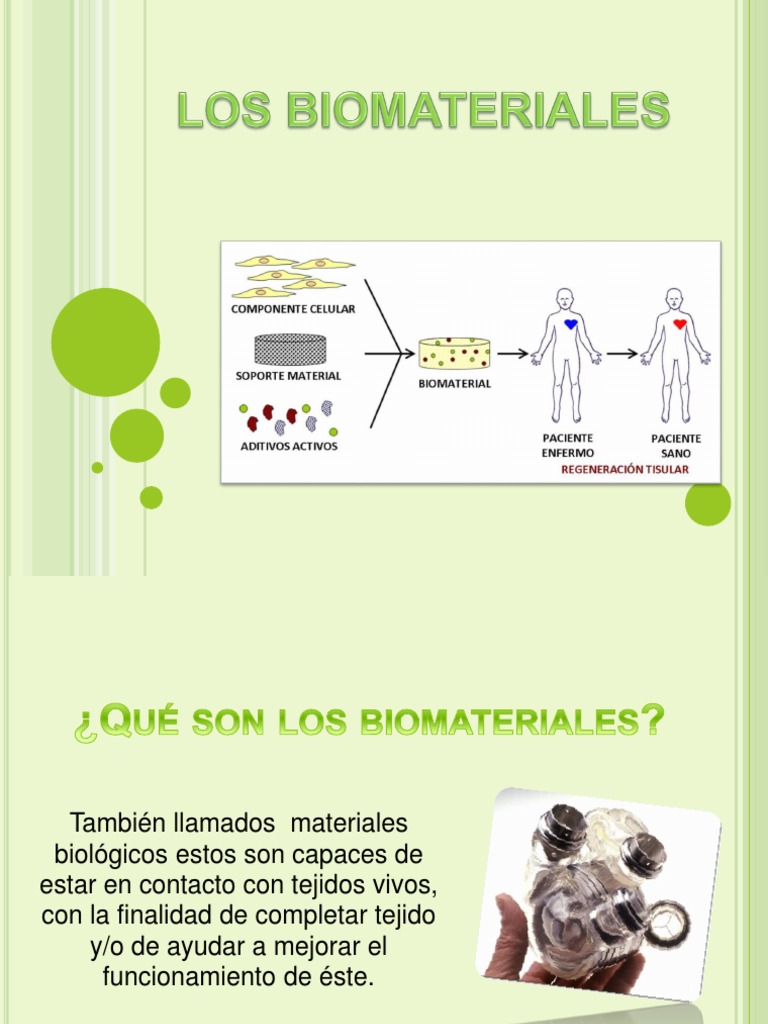 LOS BIOMATERIALES

COMPONENTE CELULAR

SOPORTE MATERIAL

ADITIVOS ACTIVOS

BIOMATERIAL

PACIENTE ENFERMO

PACIENTE SANO

REGENERACIÓN TISULAR

¿QUÉ SON LOS BIOMATERIALES?

También llamados materiales biológicos estos son capaces de estar en contacto con tejidos vivos, con la finalidad de completar tejido y/o de ayudar a mejorar el funcionamiento de éste.